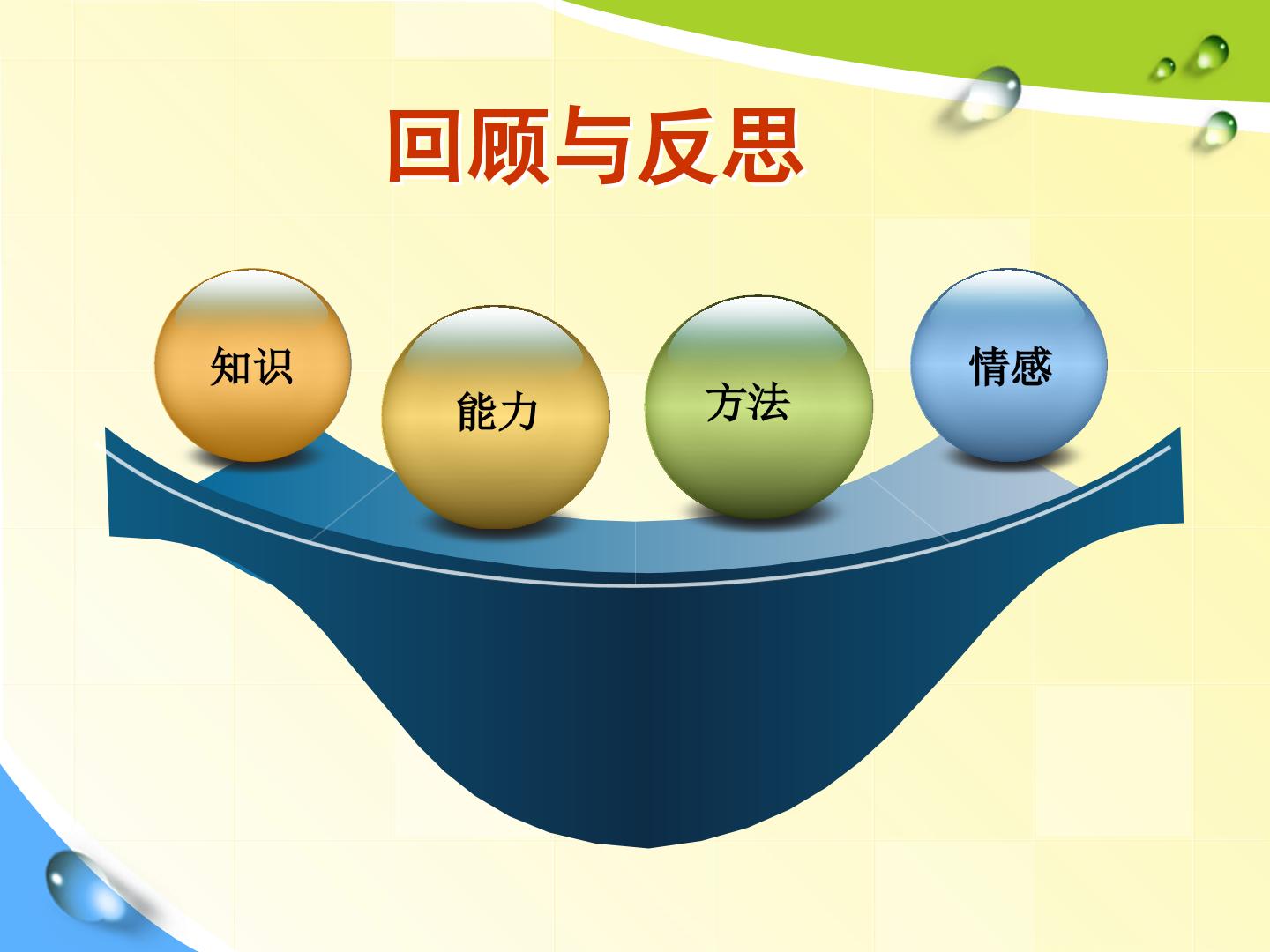 回顾与反思

知识

能力

方法

情感